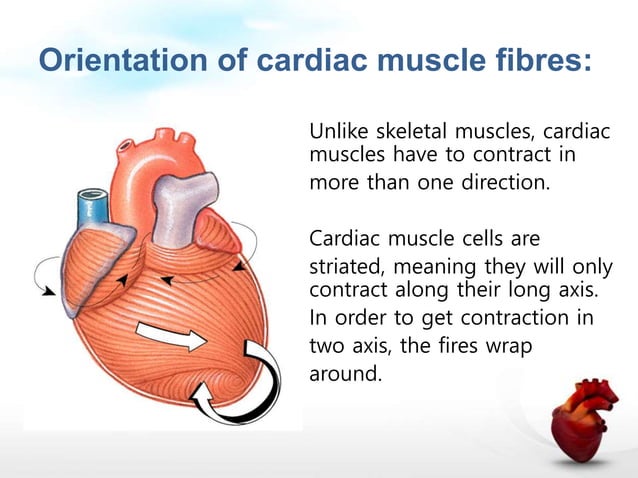 Orientation of cardiac muscle fibres:

Unlike skeletal muscles, cardiac muscles have to contract in more than one direction.

Cardiac muscle cells are striated, meaning they will only contract along their long axis. In order to get contraction in two axis, the fires wrap around.